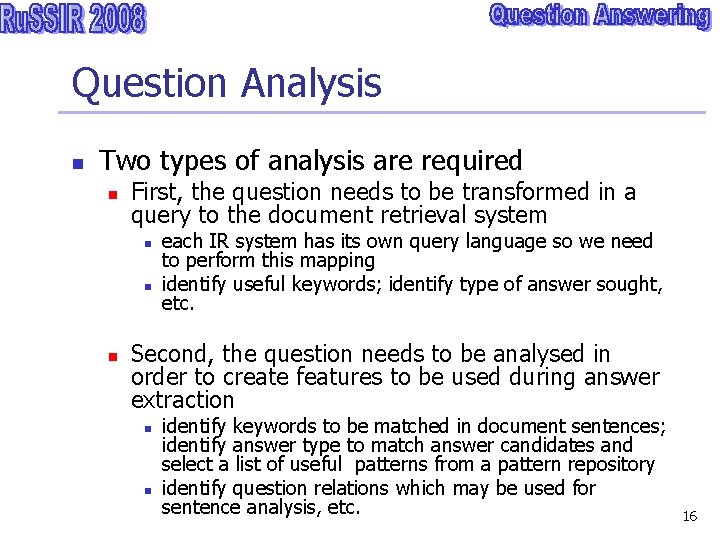 RuSSIR 2008

Question Answering

Question Analysis

Two types of analysis are required

First, the question needs to be transformed in a query to the document retrieval system

each IR system has its own query language so we need to perform this mapping

identify useful keywords; identify type of answer sought, etc.

Second, the question needs to be analysed in order to create features to be used during answer extraction

identify keywords to be matched in document sentences; identify answer type to match answer candidates and select a list of useful patterns from a pattern repository

identify question relations which may be used for sentence analysis, etc.

16